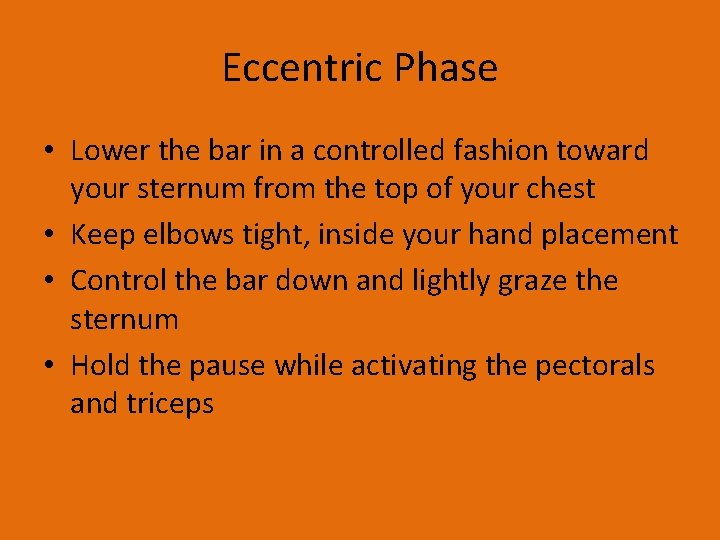 Eccentric Phase

• Lower the bar in a controlled fashion toward your sternum from the top of your chest
• Keep elbows tight, inside your hand placement
• Control the bar down and lightly graze the sternum
• Hold the pause while activating the pectorals and triceps